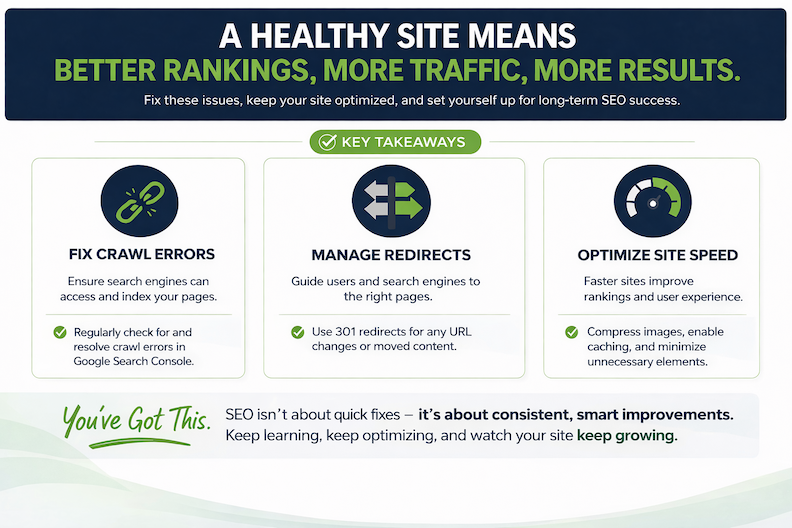 A HEALTHY SITE MEANS
BETTER RANKINGS, MORE TRAFFIC, MORE RESULTS.

Fix these issues, keep your site optimized, and set yourself up for long-term SEO success.

KEY TAKEAWAYS

FIX CRAWL ERRORS

Ensure search engines can access and index your pages.

Regularly check for and resolve crawl errors in Google Search Console.

MANAGE REDIRECTS

Guide users and search engines to the right pages.

Use 301 redirects for any URL changes or moved content.

OPTIMIZE SITE SPEED

Faster sites improve rankings and user experience.

Compress images, enable caching, and minimize unnecessary elements.

You've Got This.

SEO isn't about quick fixes – it's about consistent, smart improvements. Keep learning, keep optimizing, and watch your site keep growing.